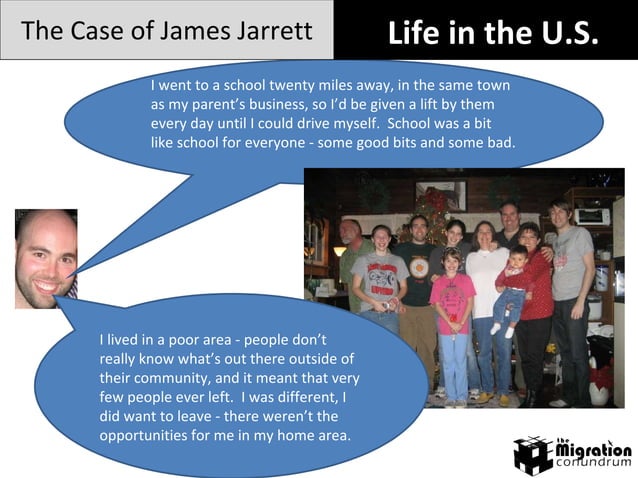 The Case of James Jarrett

Life in the U.S.

I went to a school twenty miles away, in the same town as my parent's business, so I'd be given a lift by them every day until I could drive myself. School was a bit like school for everyone - some good bits and some bad.

I lived in a poor area - people don't really know what's out there outside of their community, and it meant that very few people ever left. I was different, I did want to leave - there weren't the opportunities for me in my home area.

the Migration conundrum